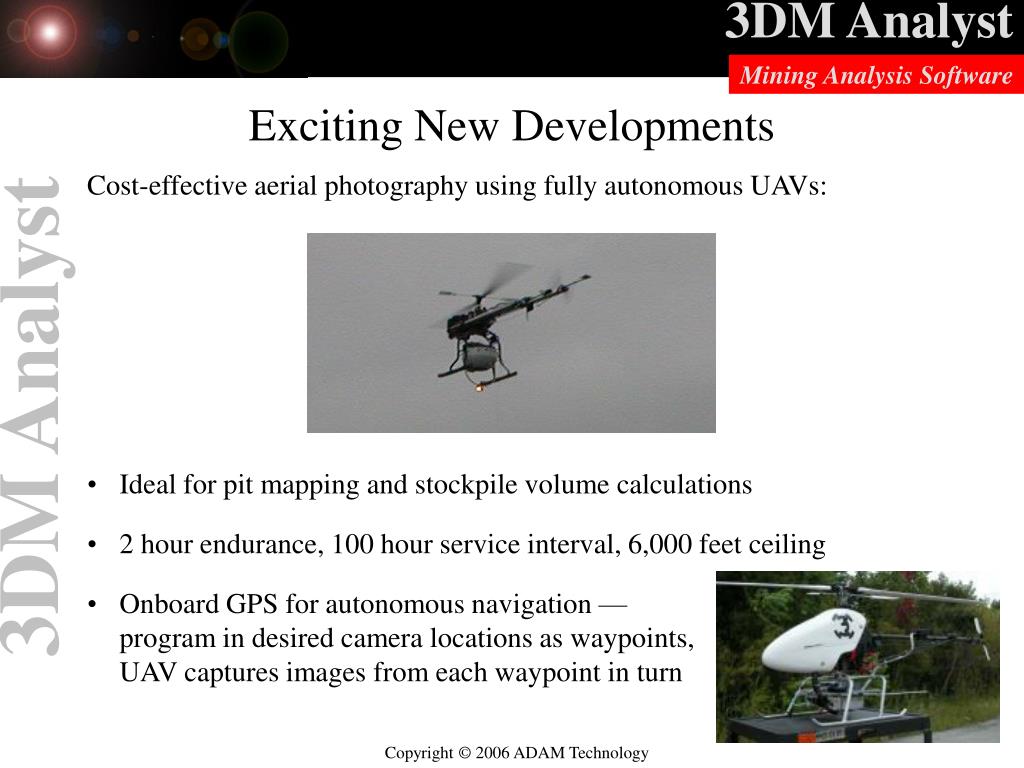 3DM Analyst
Mining Analysis Software

3DM Analyst

Exciting New Developments

Cost-effective aerial photography using fully autonomous UAVs:

• Ideal for pit mapping and stockpile volume calculations

• 2 hour endurance, 100 hour service interval, 6,000 feet ceiling

• Onboard GPS for autonomous navigation — program in desired camera locations as waypoints, UAV captures images from each waypoint in turn

Copyright © 2006 ADAM Technology